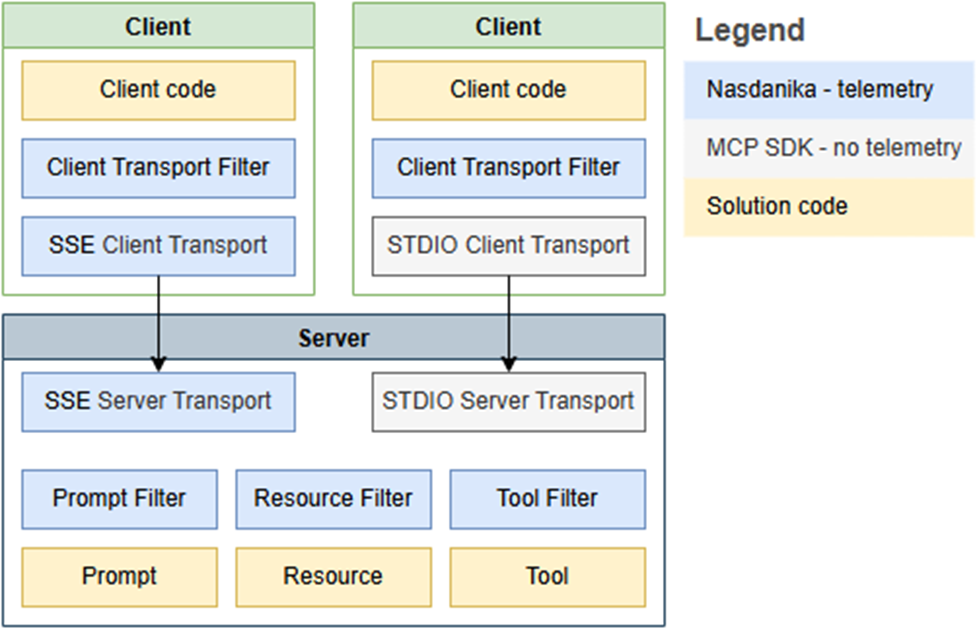 Client

Client code

Client Transport Filter

SSE Client Transport

Client

Client code

Client Transport Filter

STDIO Client Transport

Legend

Nasdanika - telemetry

MCP SDK - no telemetry

Solution code

Server

SSE Server Transport

STDIO Server Transport

Prompt Filter

Resource Filter

Tool Filter

Prompt

Resource

Tool